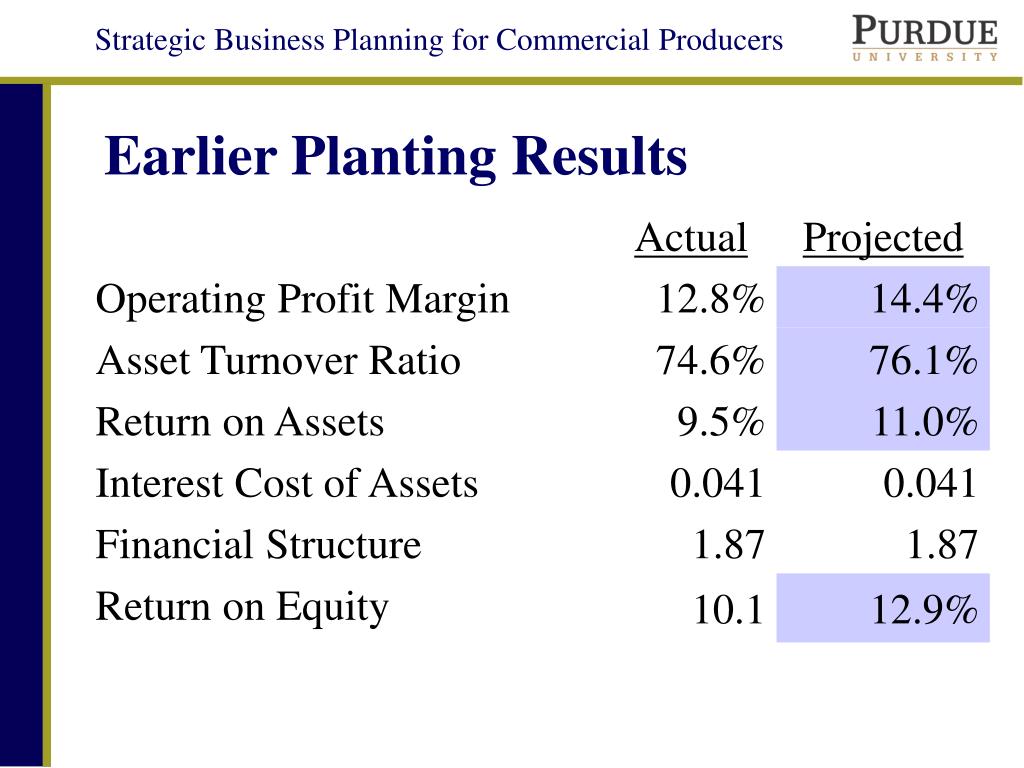 Strategic Business Planning for Commercial Producers

PURDUE
UNIVERSITY

Earlier Planting Results

| | Actual | Projected |
|---|---|---|
| Operating Profit Margin | 12.8% | 14.4% |
| Asset Turnover Ratio | 74.6% | 76.1% |
| Return on Assets | 9.5% | 11.0% |
| Interest Cost of Assets | 0.041 | 0.041 |
| Financial Structure | 1.87 | 1.87 |
| Return on Equity | 10.1 | 12.9% |